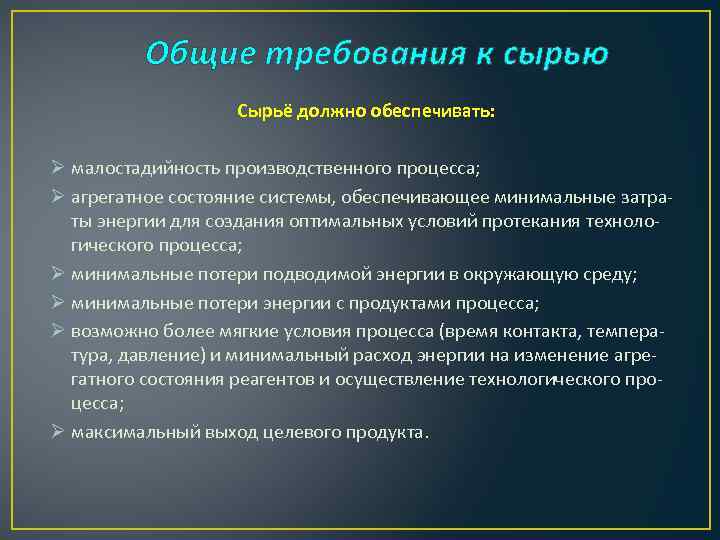 Общие требования к сырью

Сырьё должно обеспечивать:

➢ малостадийность производственного процесса;
➢ агрегатное состояние системы, обеспечивающее минимальные затраты энергии для создания оптимальных условий протекания технологического процесса;
➢ минимальные потери подводимой энергии в окружающую среду;
➢ минимальные потери энергии с продуктами процесса;
➢ возможно более мягкие условия процесса (время контакта, температура, давление) и минимальный расход энергии на изменение агрегатного состояния реагентов и осуществление технологического процесса;
➢ максимальный выход целевого продукта.